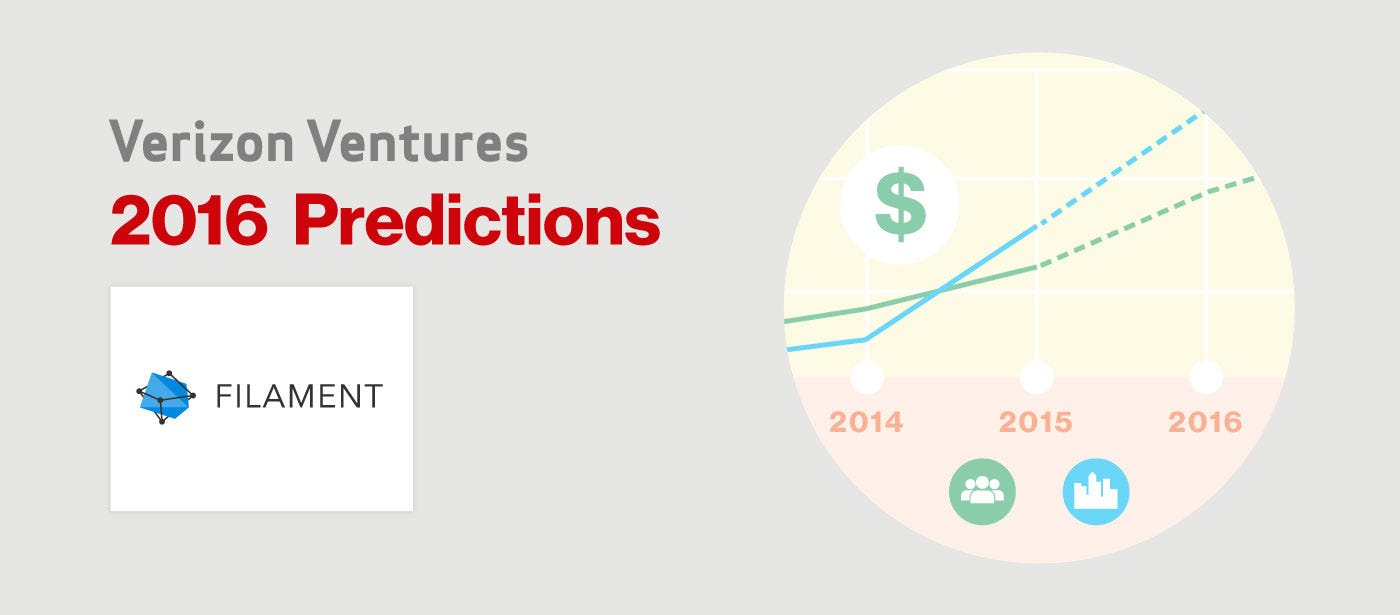 Verizon Ventures
2016 Predictions

FILAMENT

$

2014
2015
2016